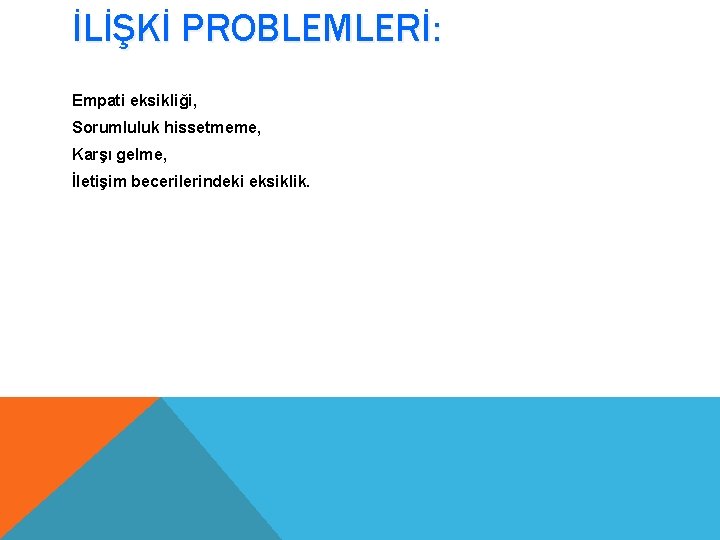 İLİŞKİ PROBLEMLERİ:

Empati eksikliği,
Sorumluluk hissetmeme,
Karşı gelme,
İletişim becerilerindeki eksiklik.